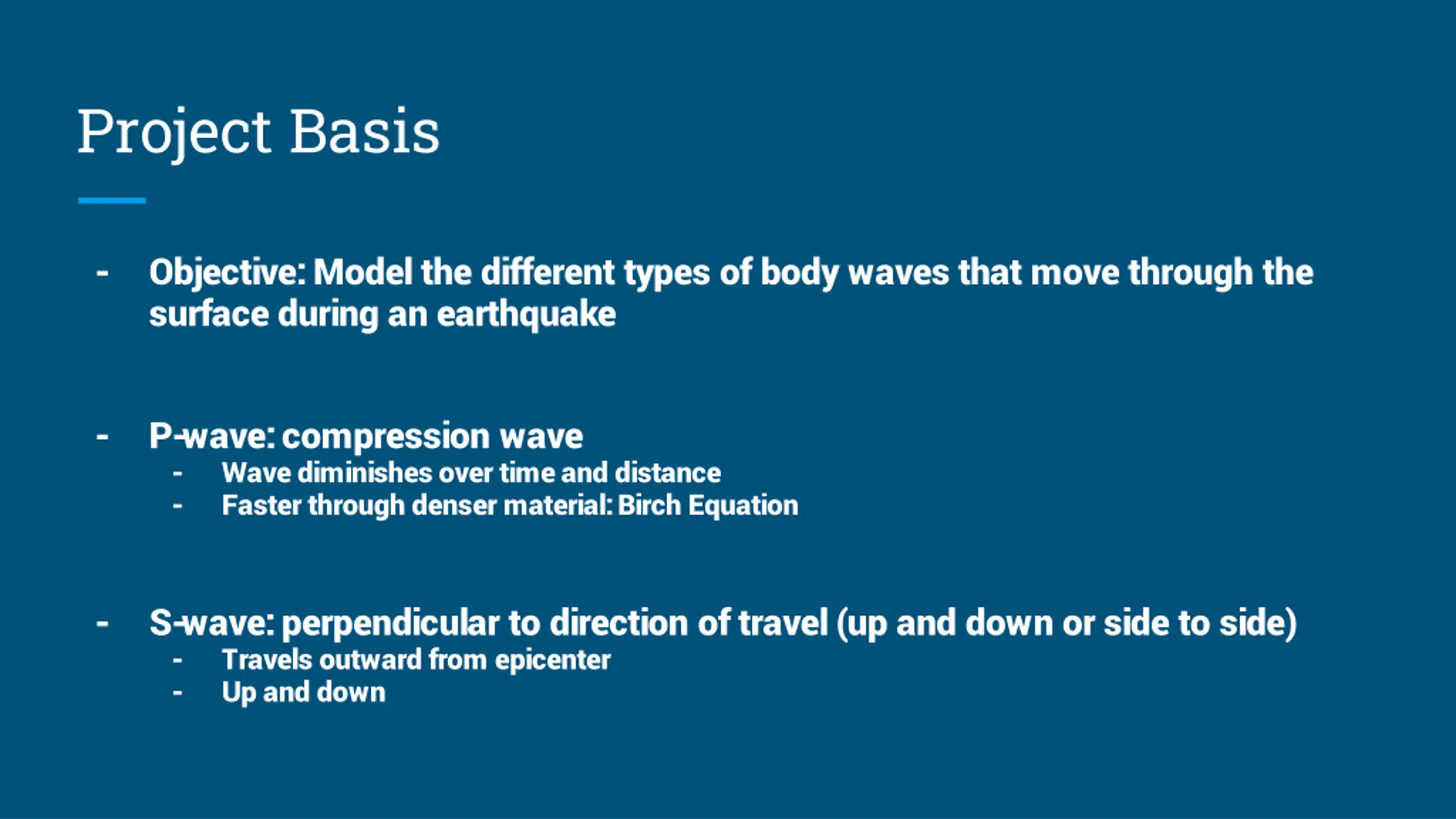 Project Basis

- Objective: Model the different types of body waves that move through the surface during an earthquake

- P-wave: compression wave
  - Wave diminishes over time and distance
  - Faster through denser material: Birch Equation

- S-wave: perpendicular to direction of travel (up and down or side to side)
  - Travels outward from epicenter
  - Up and down